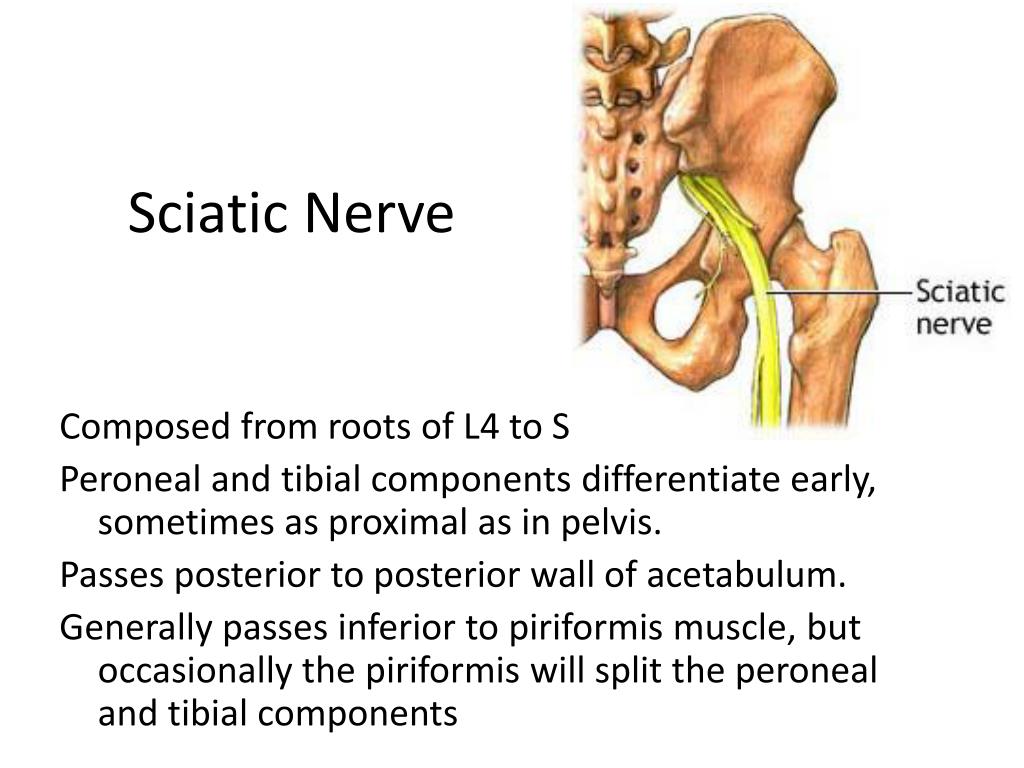 Sciatic Nerve

Sciatic nerve

Composed from roots of L4 to S

Peroneal and tibial components differentiate early, sometimes as proximal as in pelvis.

Passes posterior to posterior wall of acetabulum.

Generally passes inferior to piriformis muscle, but occasionally the piriformis will split the peroneal and tibial components